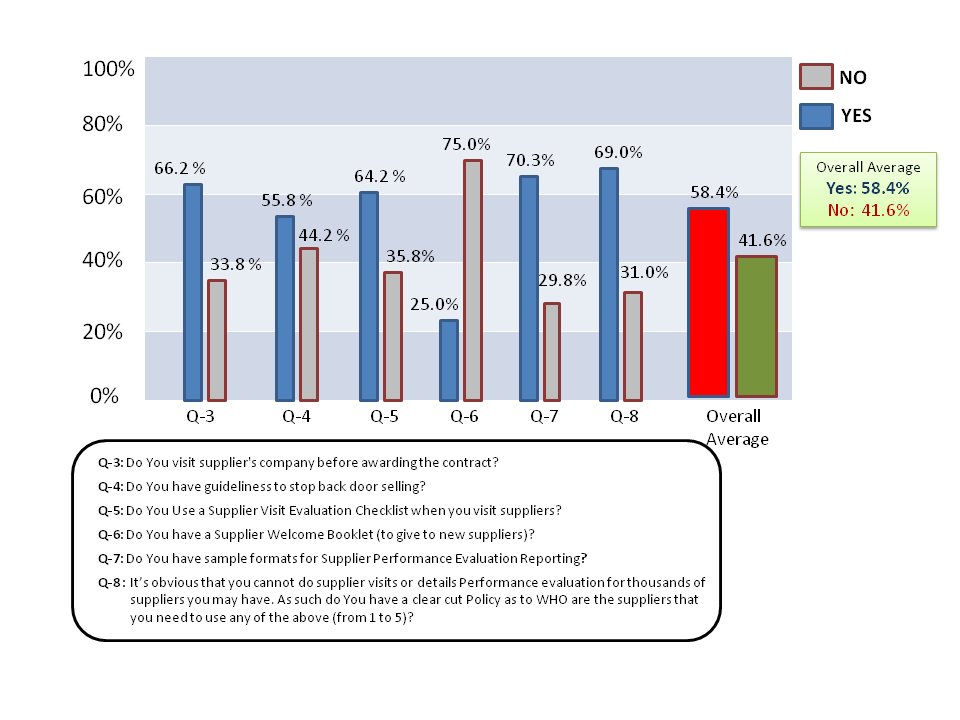 100%
80%
60%
40%
20%
0%

66.2 %
33.8 %
55.8 %
44.2 %
64.2 %
35.8 %
25.0%
75.0%
70.3%
29.8%
69.0%
31.0%
58.4%
41.6%

Q-3
Q-4
Q-5
Q-6
Q-7
Q-8
Overall Average

NO
YES

Overall Average
Yes: 58.4%
No: 41.6%

Q-3: Do You visit supplier's company before awarding the contract?
Q-4: Do You have guideliness to stop back door selling?
Q-5: Do You Use a Supplier Visit Evaluation Checklist when you visit suppliers?
Q-6: Do You have a Supplier Welcome Booklet (to give to new suppliers)?
Q-7: Do You have sample formats for Supplier Performance Evaluation Reporting?
Q-8: It's obvious that you cannot do supplier visits or details Performance evaluation for thousands of suppliers you may have. As such do You have a clear cut Policy as to WHO are the suppliers that you need to use any of the above (from 1 to 5)?